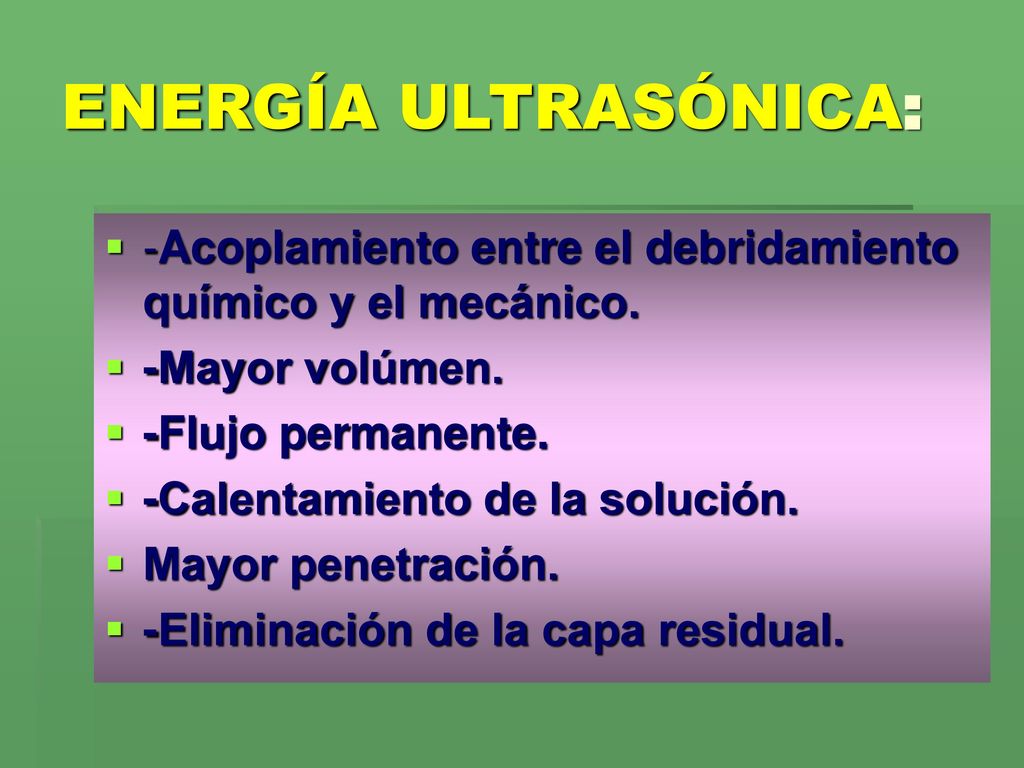 ENERGÍA ULTRASÓNICA:

- -Acoplamiento entre el debridamiento químico y el mecánico.
- -Mayor volúmen.
- -Flujo permanente.
- -Calentamiento de la solución.
- Mayor penetración.
- -Eliminación de la capa residual.